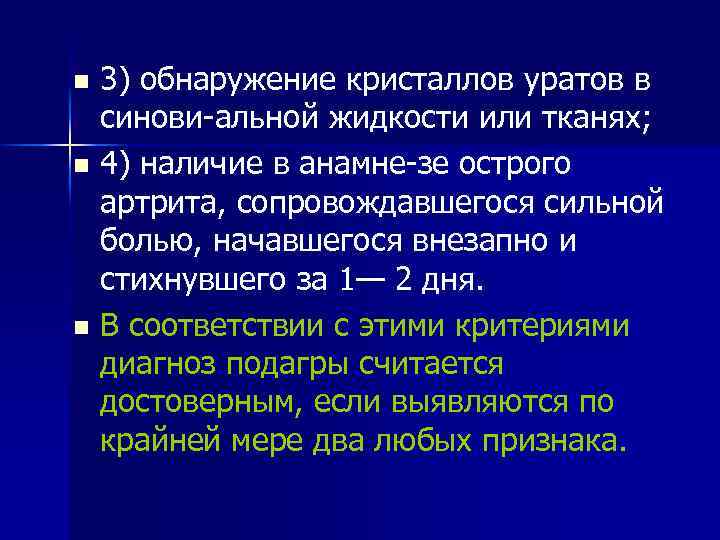 3) обнаружение кристаллов уратов в синови-альной жидкости или тканях;

4) наличие в анамне-зе острого артрита, сопровождавшегося сильной болью, начавшегося внезапно и стихнувшего за 1— 2 дня.

В соответствии с этими критериями диагноз подагры считается достоверным, если выявляются по крайней мере два любых признака.